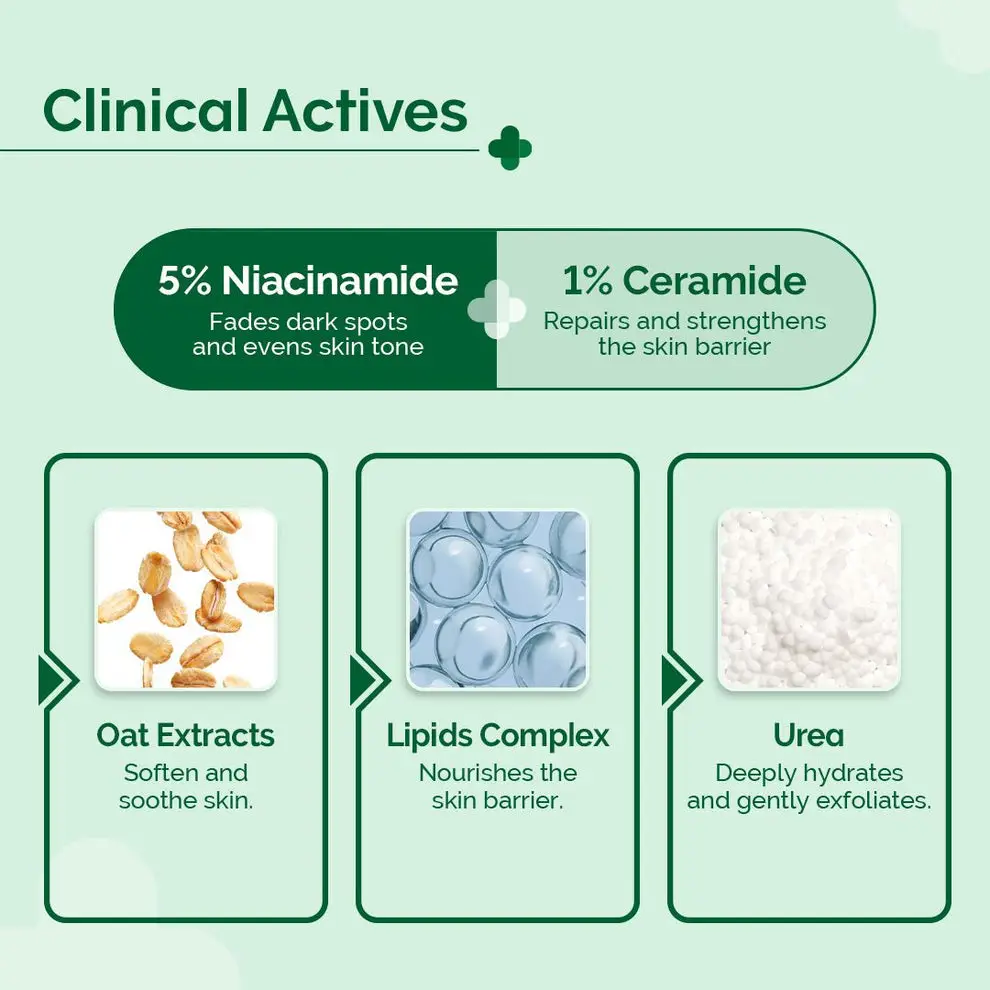 Clinical Actives

5% Niacinamide
Fades dark spots and evens skin tone

1% Ceramide
Repairs and strengthens the skin barrier

Oat Extracts
Soften and soothe skin.

Lipids Complex
Nourishes the skin barrier.

Urea
Deeply hydrates and gently exfoliates.